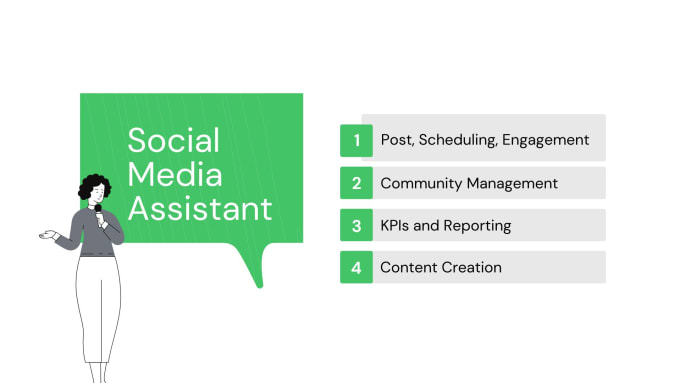 Social Media Assistant

1 Post, Scheduling, Engagement

2 Community Management

3 KPIs and Reporting

4 Content Creation